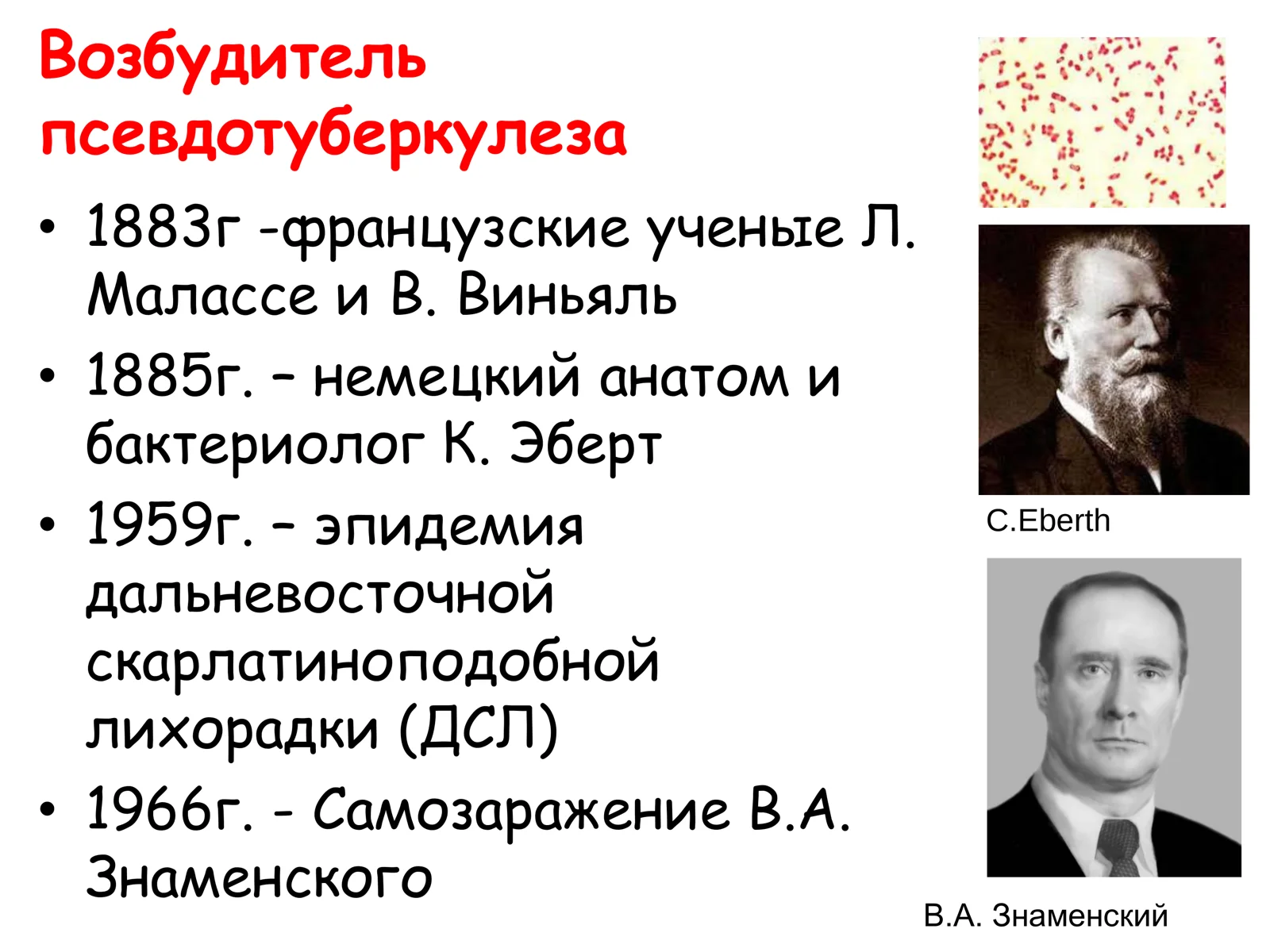 Возбудитель псевдотуберкулеза

• 1883г -французские ученые Л. Малассе и В. Виньяль
• 1885г. – немецкий анатом и бактериолог К. Эберт
• 1959г. – эпидемия дальневосточной скарлатиноподобной лихорадки (ДСЛ)
• 1966г. - Самозаражение В.А. Знаменского

C.Eberth

В.А. Знаменский